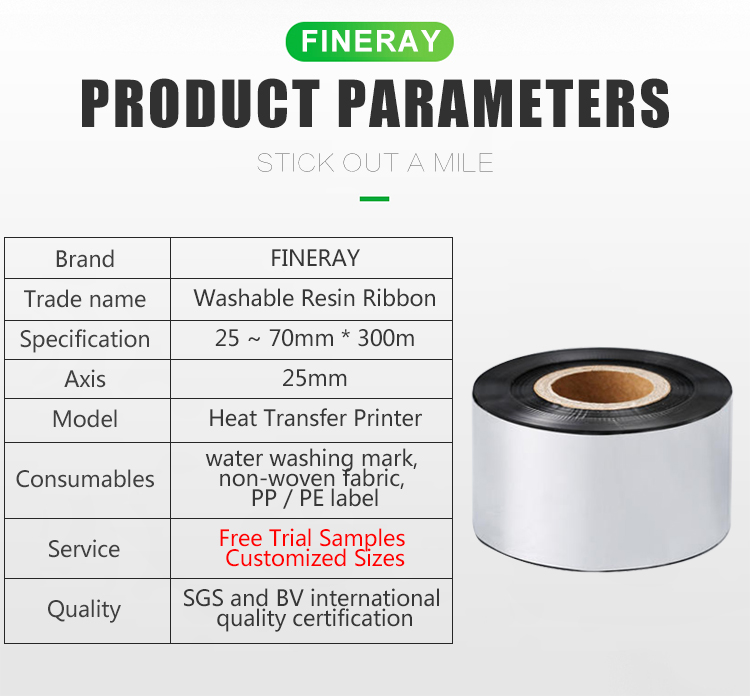 FINERAY

PRODUCT PARAMETERS

STICK OUT A MILE

| Brand | FINERAY |
|---|---|
| Trade name | Washable Resin Ribbon |
| Specification | 25 ~ 70mm * 300m |
| Axis | 25mm |
| Model | Heat Transfer Printer |
| Consumables | water washing mark, non-woven fabric, PP / PE label |
| Service | Free Trial Samples Customized Sizes |
| Quality | SGS and BV international quality certification |